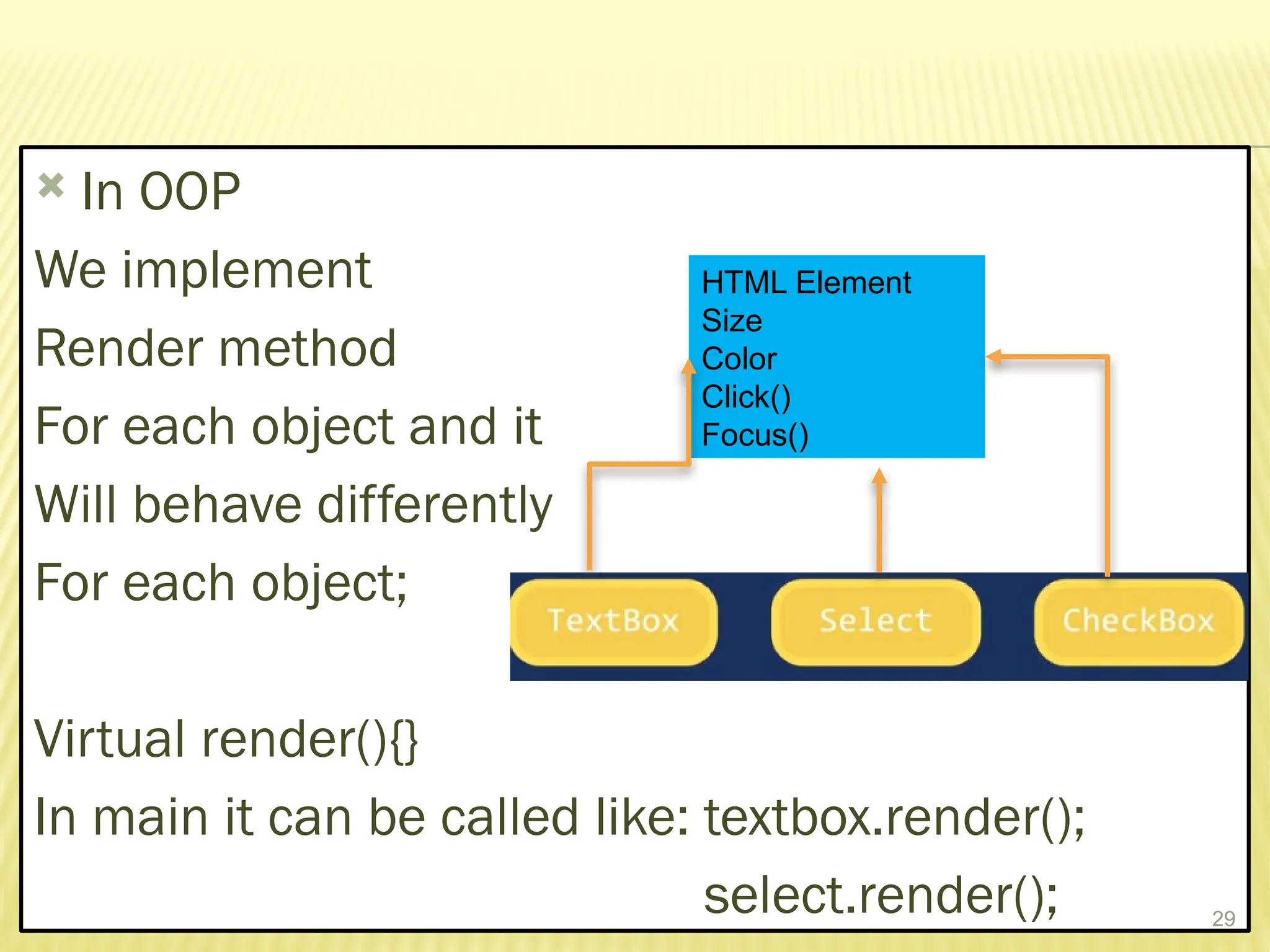 In OOP

We implement

Render method

For each object and it

Will behave differently

For each object;

HTML Element
Size
Color
Click()
Focus()

TextBox

Select

CheckBox

Virtual render(){}

In main it can be called like: textbox.render();

select.render();

29